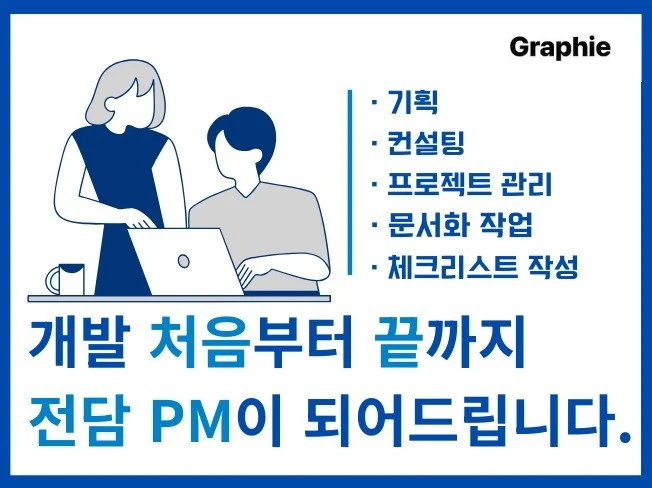 Graphie

· 기획
· 컨설팅
· 프로젝트 관리
· 문서화 작업
· 체크리스트 작성

개발 처음부터 끝까지
전담 PM이 되어드립니다.